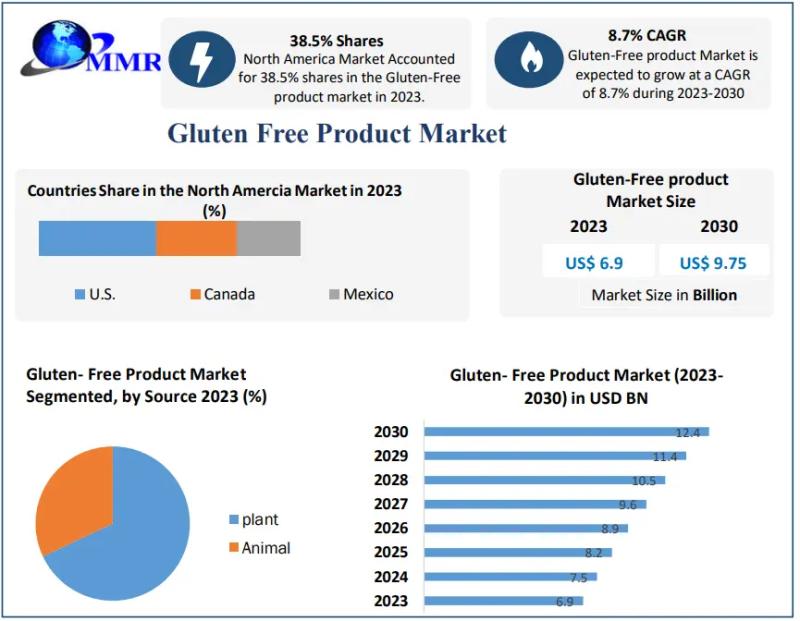 MMR

38.5% Shares
North America Market Accounted for 38.5% shares in the Gluten-Free product market in 2023.

8.7% CAGR
Gluten-Free product Market is expected to grow at a CAGR of 8.7% during 2023-2030

Gluten Free Product Market

Countries Share in the North Amercia Market in 2023 (%)

U.S. Canada Mexico

Gluten-Free product Market Size

| 2023 | 2030 |
|---|---|
| US$ 6.9 | US$ 9.75 |

Market Size in Billion

Gluten- Free Product Market Segmented, by Source 2023 (%)

plant
Animal

Gluten- Free Product Market (2023-2030) in USD BN

| 2030 | 12.4 |
|---|---|
| 2029 | 11.4 |
| 2028 | 10.5 |
| 2027 | 9.6 |
| 2026 | 8.9 |
| 2025 | 8.2 |
| 2024 | 7.5 |
| 2023 | 6.9 |